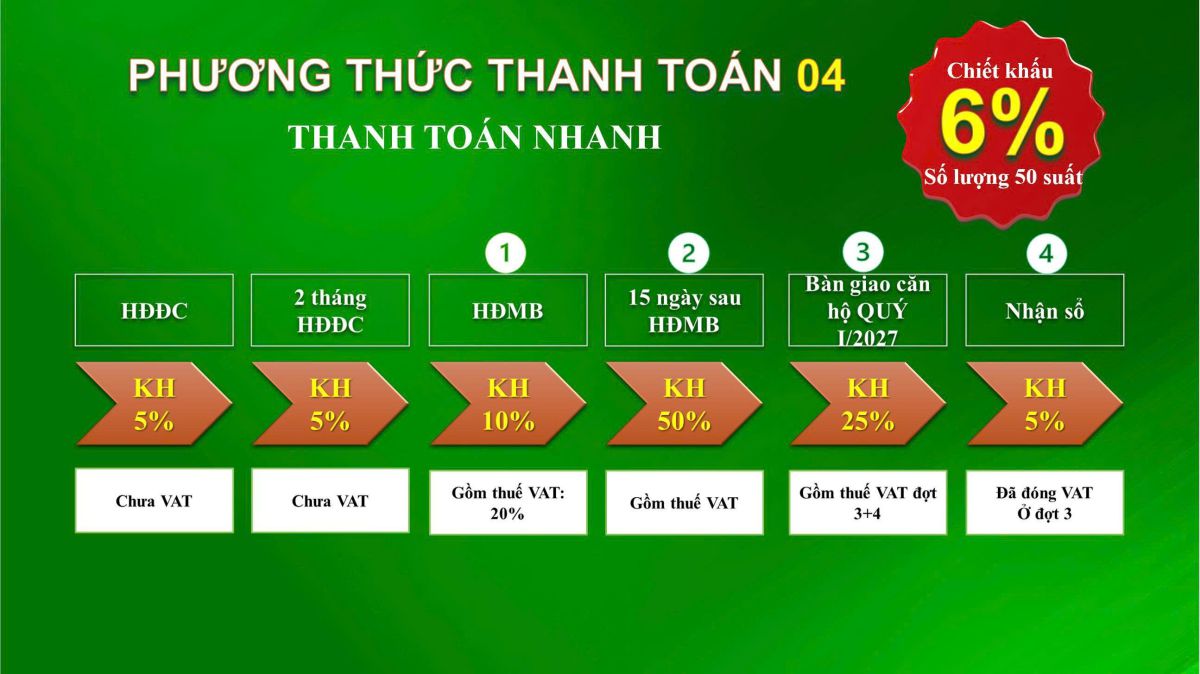 PHƯƠNG THỨC THANH TOÁN 04

THANH TOÁN NHANH

Chiết khấu
6%
Số lượng 50 suất

1
2
3
4

HĐĐC

2 tháng HĐĐC

HĐMB

15 ngày sau HĐMB

Bàn giao căn hộ QUÝ I/2027

Nhận sổ

KH 5%

KH 5%

KH 10%

KH 50%

KH 25%

KH 5%

Chưa VAT

Chưa VAT

Gồm thuế VAT: 20%

Gồm thuế VAT

Gồm thuế VAT đợt 3+4

Đã đóng VAT Ở đợt 3